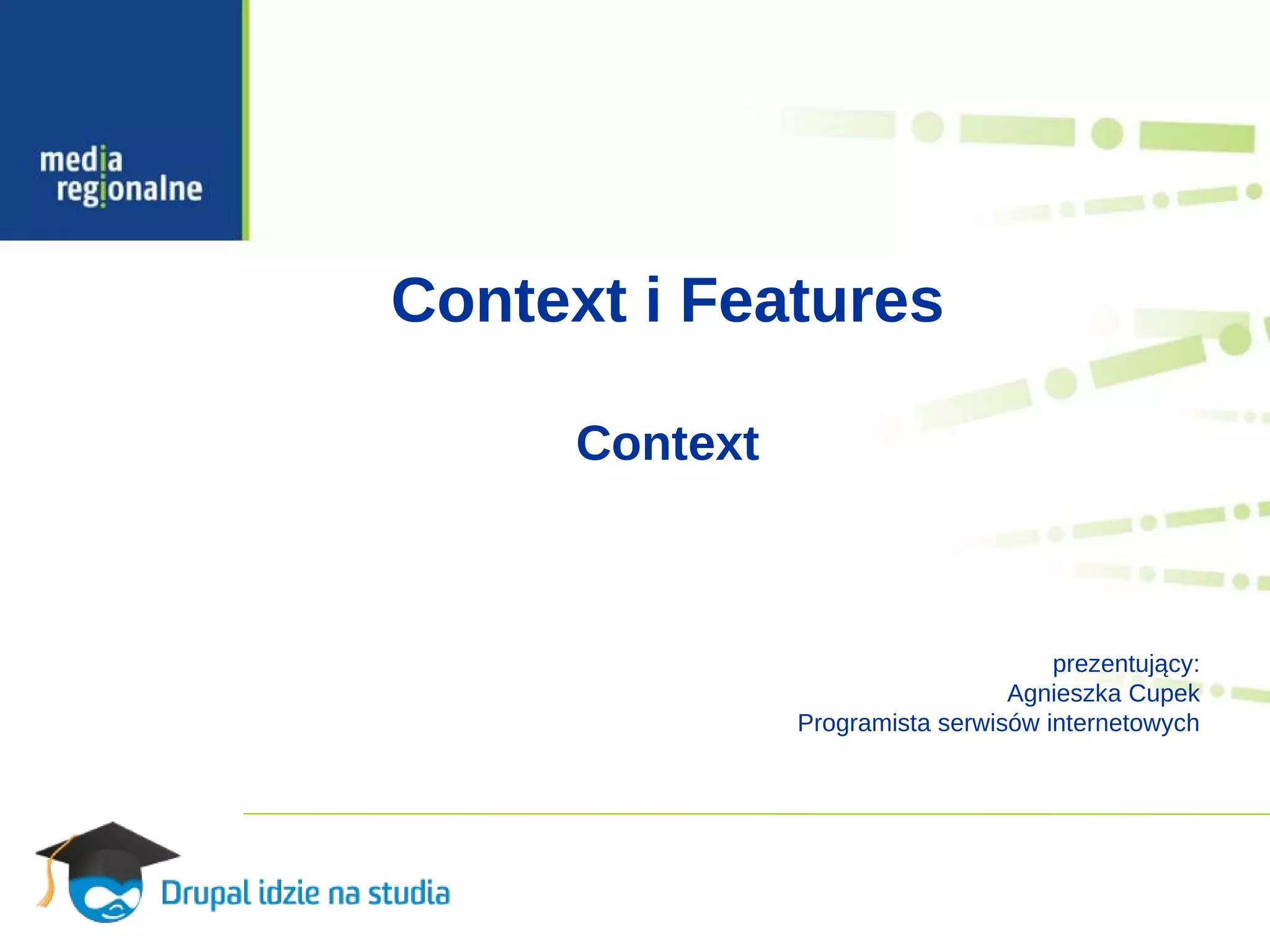 media regionalne

Context i Features

Context

prezentujący:
Agnieszka Cupek
Programista serwisów internetowych

Drupal idzie na studia